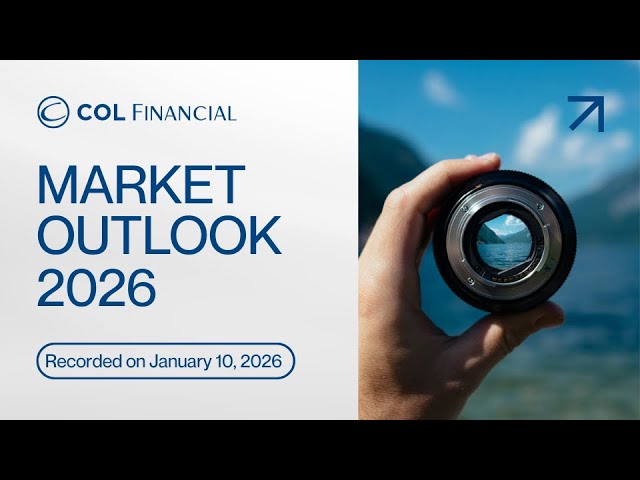 COL FINANCIAL

MARKET OUTLOOK 2026

Recorded on January 10, 2026